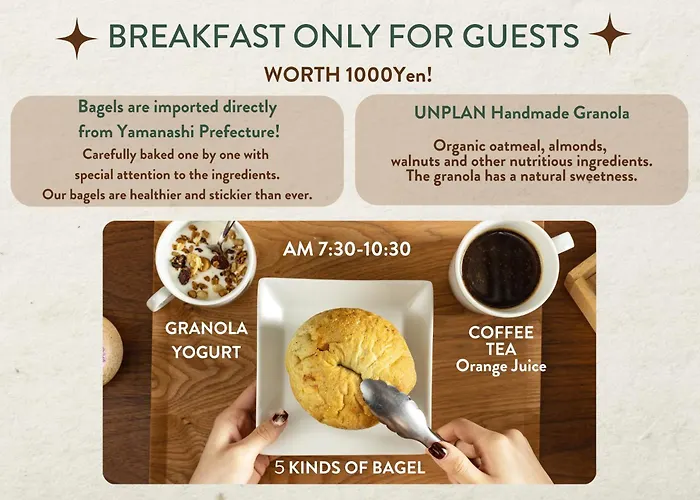 BREAKFAST ONLY FOR GUESTS

WORTH 1000Yen!

Bagels are imported directly from Yamanashi Prefecture!

Carefully baked one by one with special attention to the ingredients. Our bagels are healthier and stickier than ever.

UNPLAN Handmade Granola

Organic oatmeal, almonds, walnuts and other nutritious ingredients. The granola has a natural sweetness.

AM 7:30-10:30

GRANOLA YOGURT

COFFEE TEA Orange Juice

5 KINDS OF BAGEL